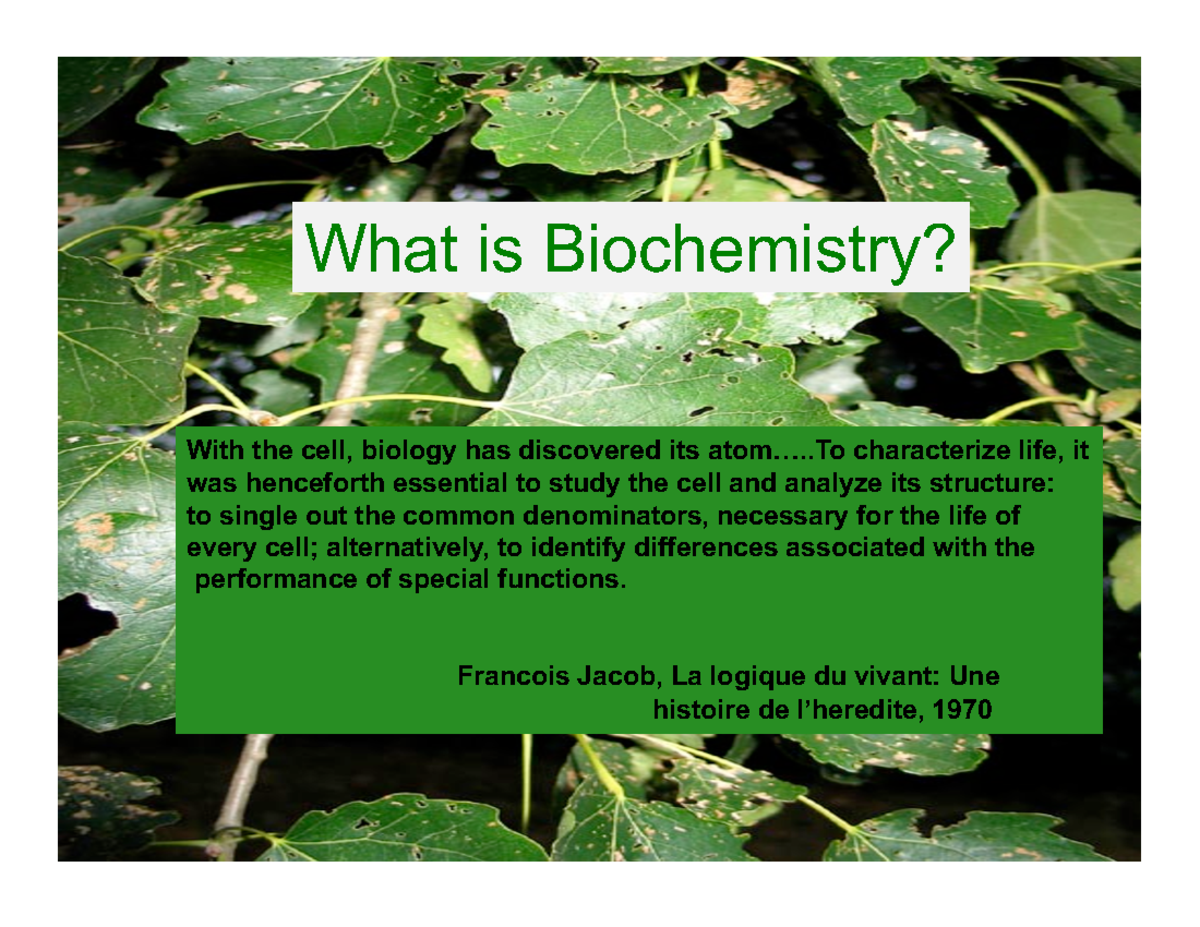 What is Biochemistry?

With the cell, biology has discovered its atom…..To characterize life, it was henceforth essential to study the cell and analyze its structure: to single out the common denominators, necessary for the life of every cell; alternatively, to identify differences associated with the performance of special functions.

Francois Jacob, La logique du vivant: Une histoire de l'heredite, 1970